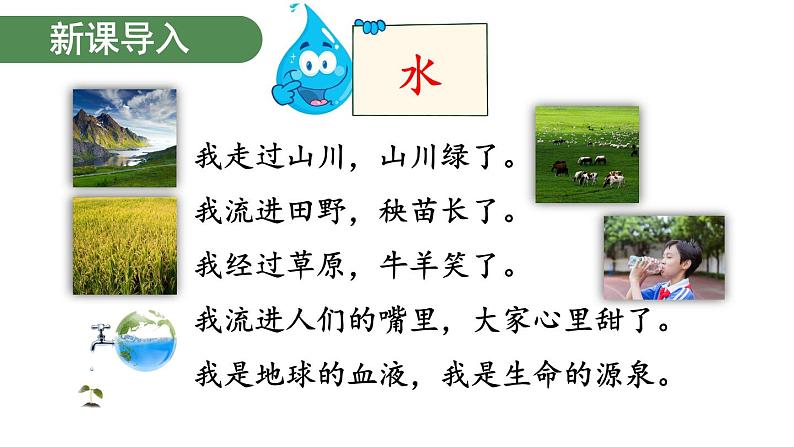 新课导入

水

我走过山川，山川绿了。
我流进田野，秧苗长了。
我经过草原，牛羊笑了。
我流进人们的嘴里，大家心里甜了。
我是地球的血液，我是生命的源泉。